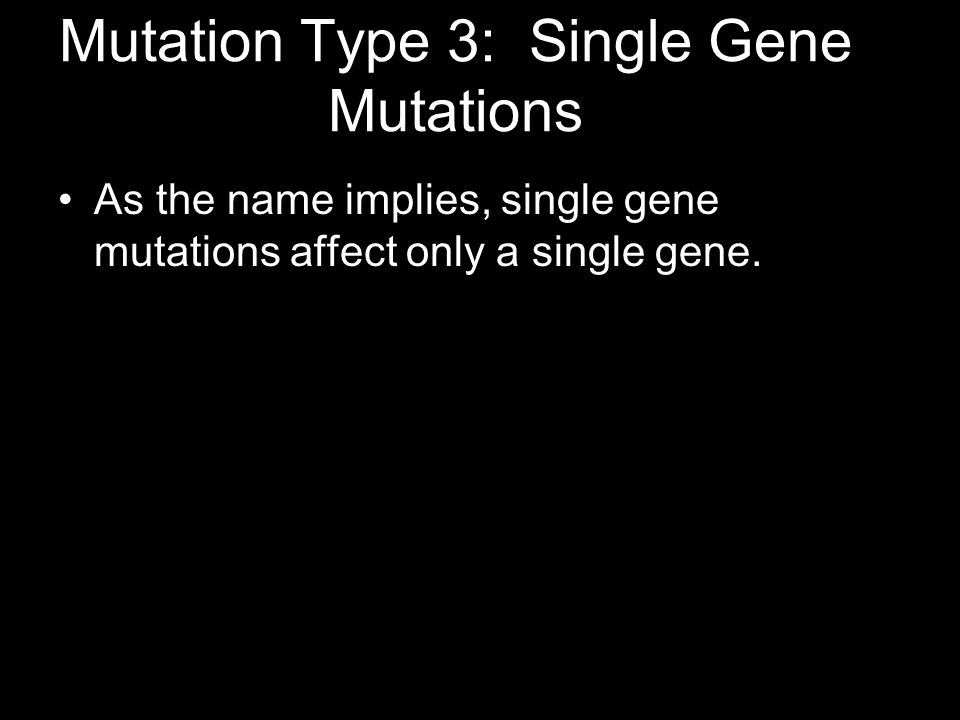 Mutation Type 3:  Single Gene Mutations

• As the name implies, single gene mutations affect only a single gene.